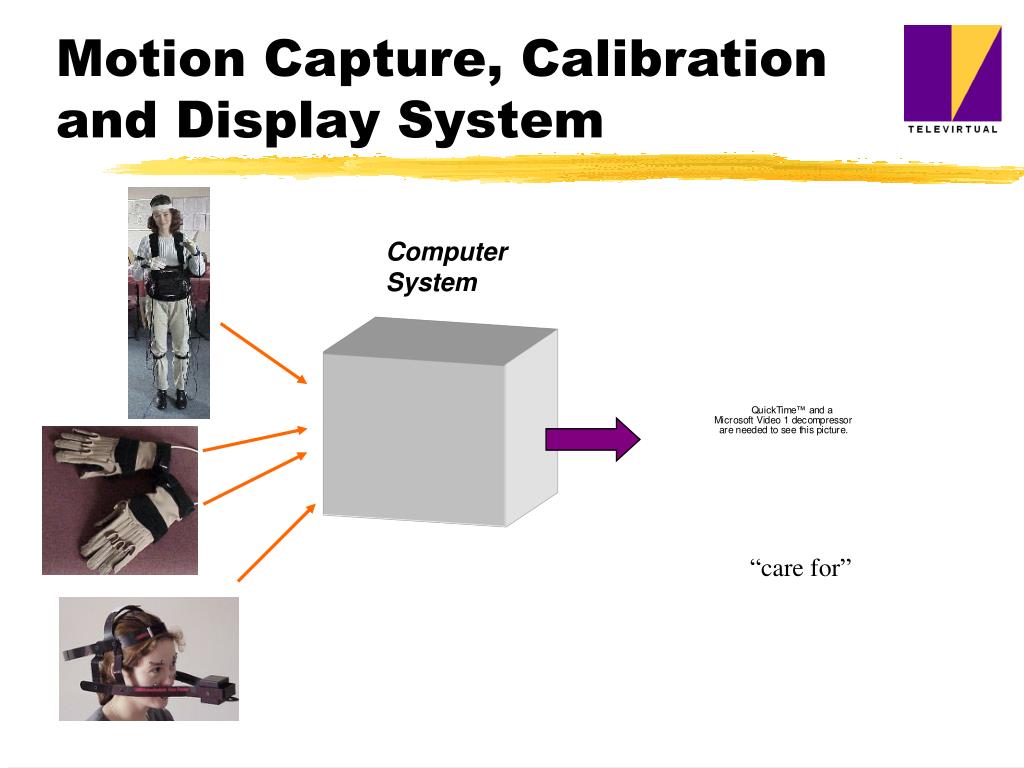 Motion Capture, Calibration and Display System

TELEVIRTUAL

Computer System

QuickTime™ and a Microsoft Video 1 decompressor are needed to see this picture.

“care for”